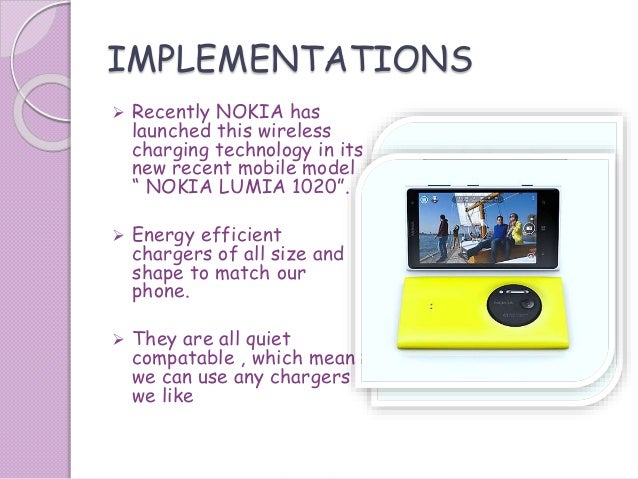 IMPLEMENTATIONS

➢ Recently NOKIA has launched this wireless charging technology in its new recent mobile model " NOKIA LUMIA 1020".

➢ Energy efficient chargers of all size and shape to match our phone.

➢ They are all quiet compatable , which mean we can use any chargers we like

NOKIA